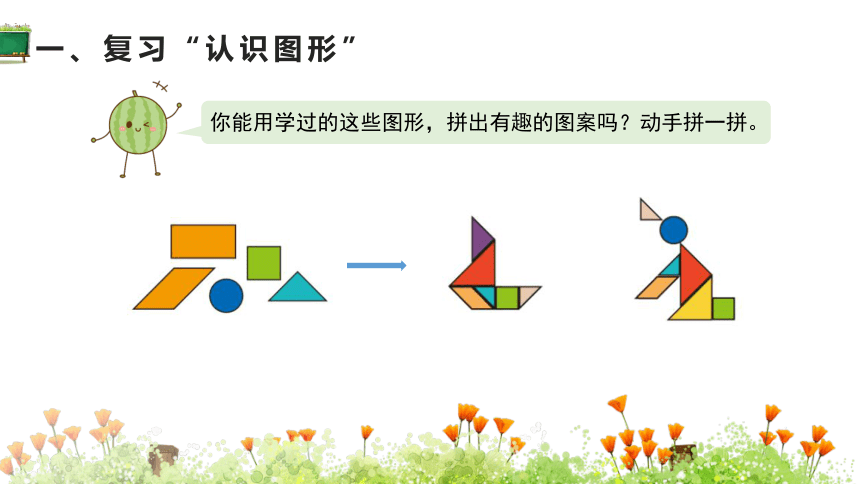 一、复习“认识图形”

你能用学过的这些图形，拼出有趣的图案吗？动手拼一拼。